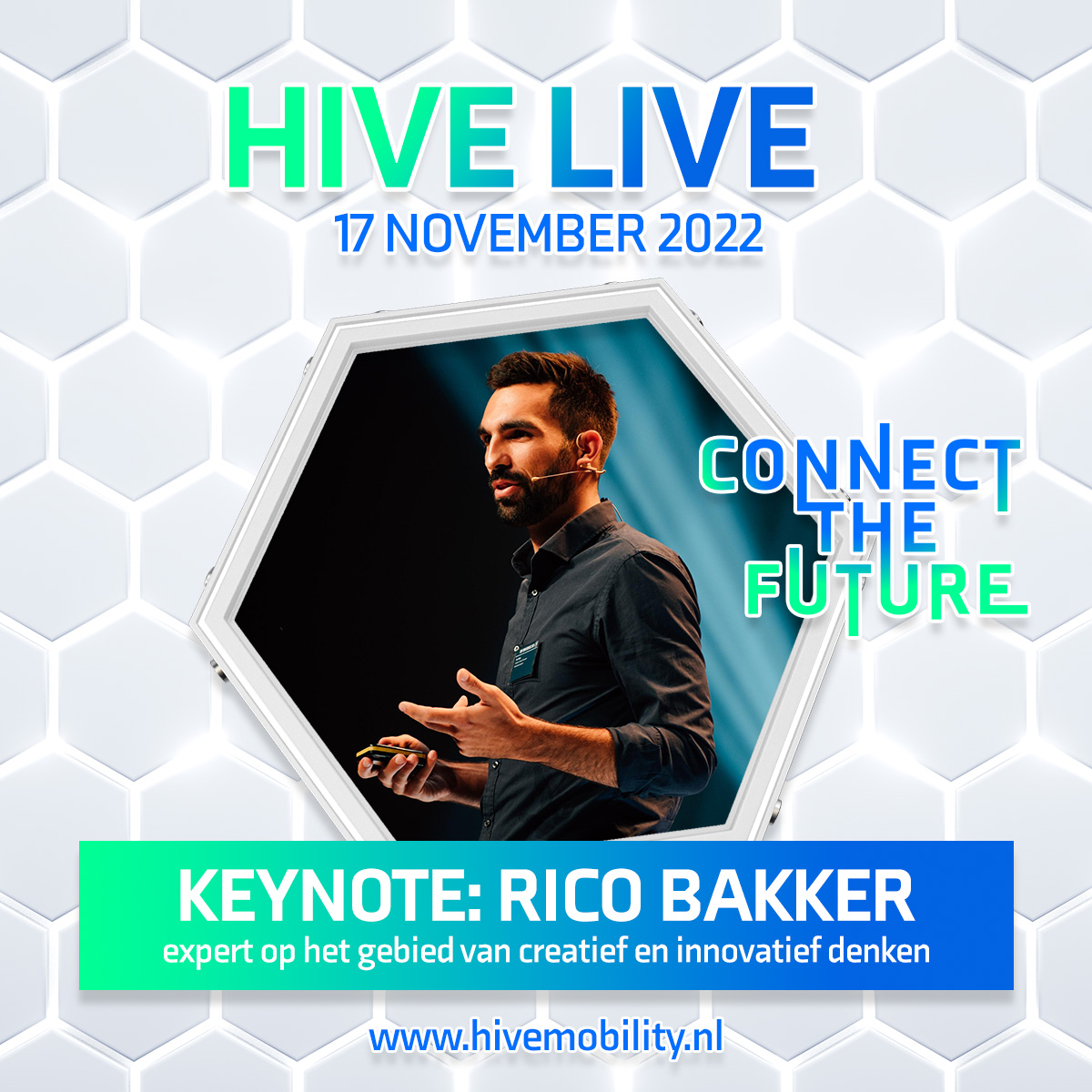 HIVE LIVE
17 NOVEMBER 2022

CONNECT THE FUTURE

KEYNOTE: RICO BAKKER
expert op het gebied van creatief en innovatief denken

www.hivemobility.nl